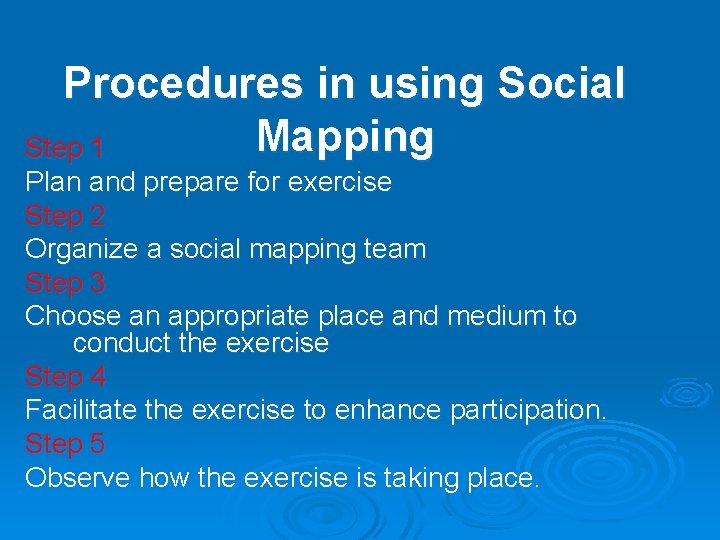 Procedures in using Social Mapping

Step 1
Plan and prepare for exercise
Step 2
Organize a social mapping team
Step 3
Choose an appropriate place and medium to conduct the exercise
Step 4
Facilitate the exercise to enhance participation.
Step 5
Observe how the exercise is taking place.